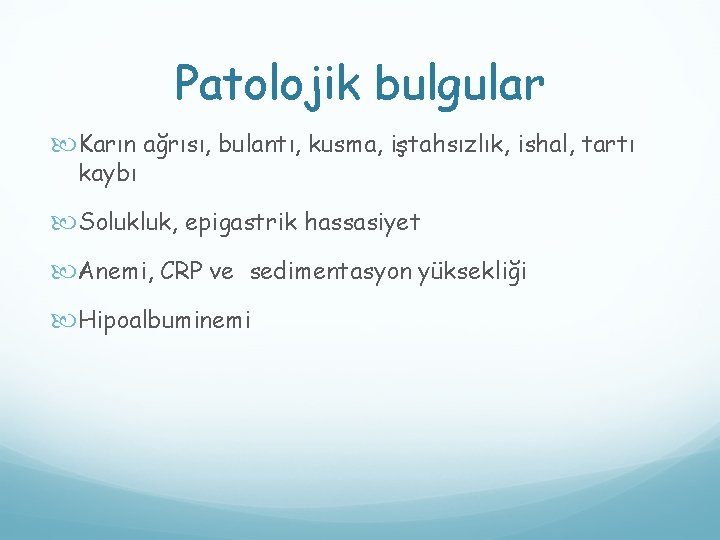 Patolojik bulgular

Karın ağrısı, bulantı, kusma, iştahsızlık, ishal, tartı kaybı

Solukluk, epigastrik hassasiyet

Anemi, CRP ve sedimentasyon yüksekliği

Hipoalbuminemi